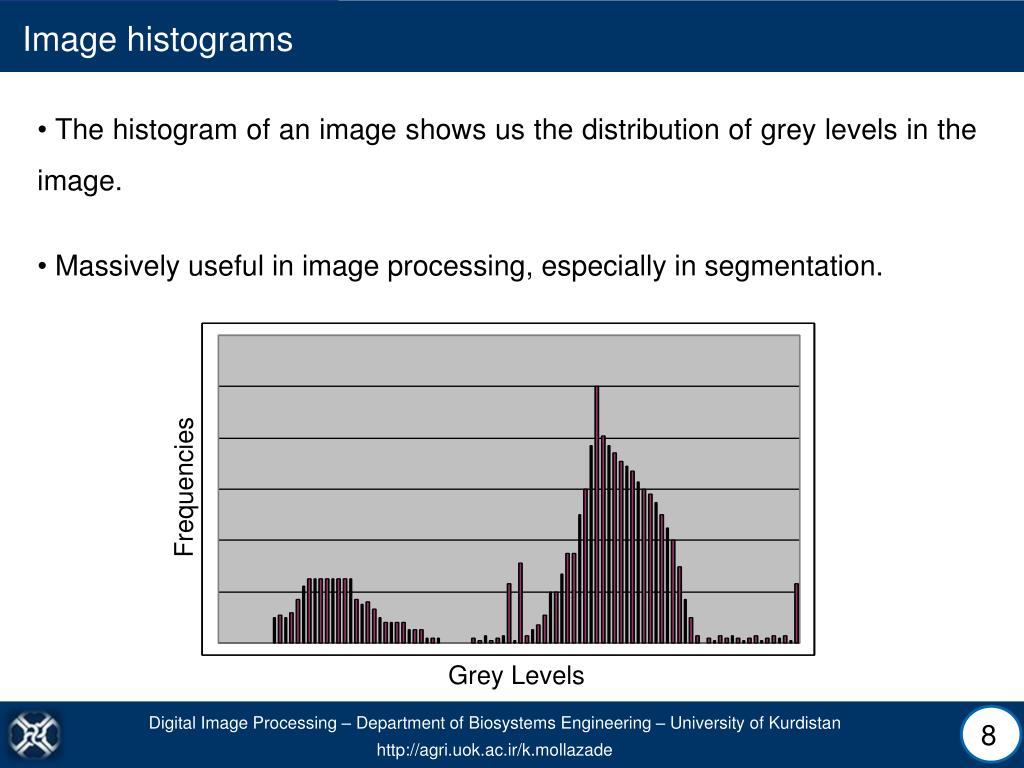 Image histograms

• The histogram of an image shows us the distribution of grey levels in the image.

• Massively useful in image processing, especially in segmentation.

Frequencies

Grey Levels

Digital Image Processing – Department of Biosystems Engineering – University of Kurdistan
http://agri.uok.ac.ir/k.mollazade

8